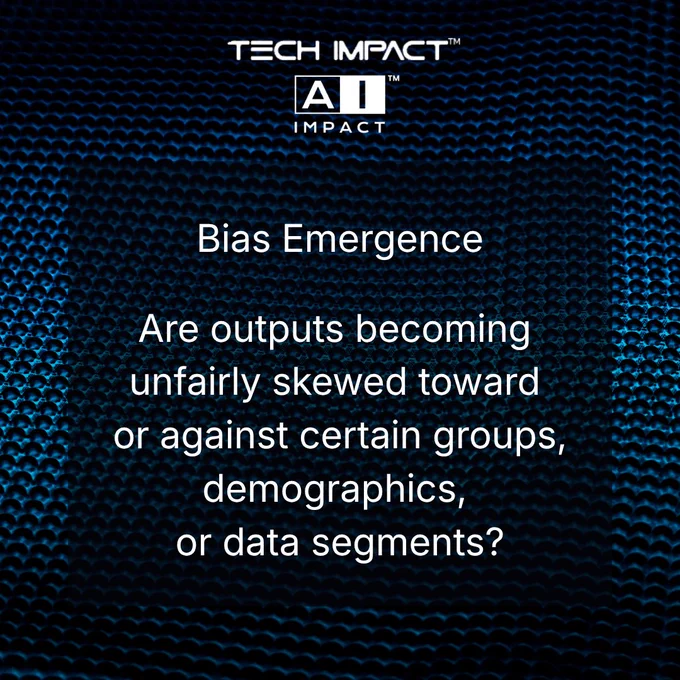 TECH IMPACT™
AI™
IMPACT

Bias Emergence

Are outputs becoming unfairly skewed toward or against certain groups, demographics, or data segments?